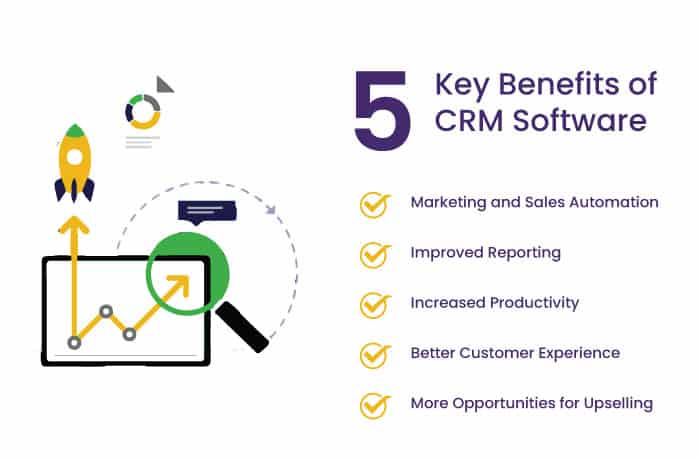 5 Key Benefits of CRM Software

Marketing and Sales Automation

Improved Reporting

Increased Productivity

Better Customer Experience

More Opportunities for Upselling